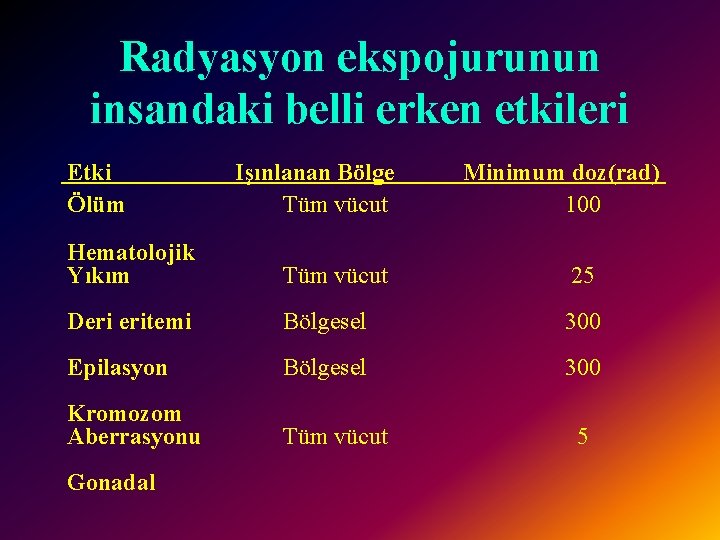 Radyasyon ekspojurunun insandaki belli erken etkileri

| Etki | Işınlanan Bölge | Minimum doz(rad) |
|---|---|---|
| Ölüm | Tüm vücut | 100 |
| Hematolojik Yıkım | Tüm vücut | 25 |
| Deri eritemi | Bölgesel | 300 |
| Epilasyon | Bölgesel | 300 |
| Kromozom Aberrasyonu | Tüm vücut | 5 |
| Gonadal | | |